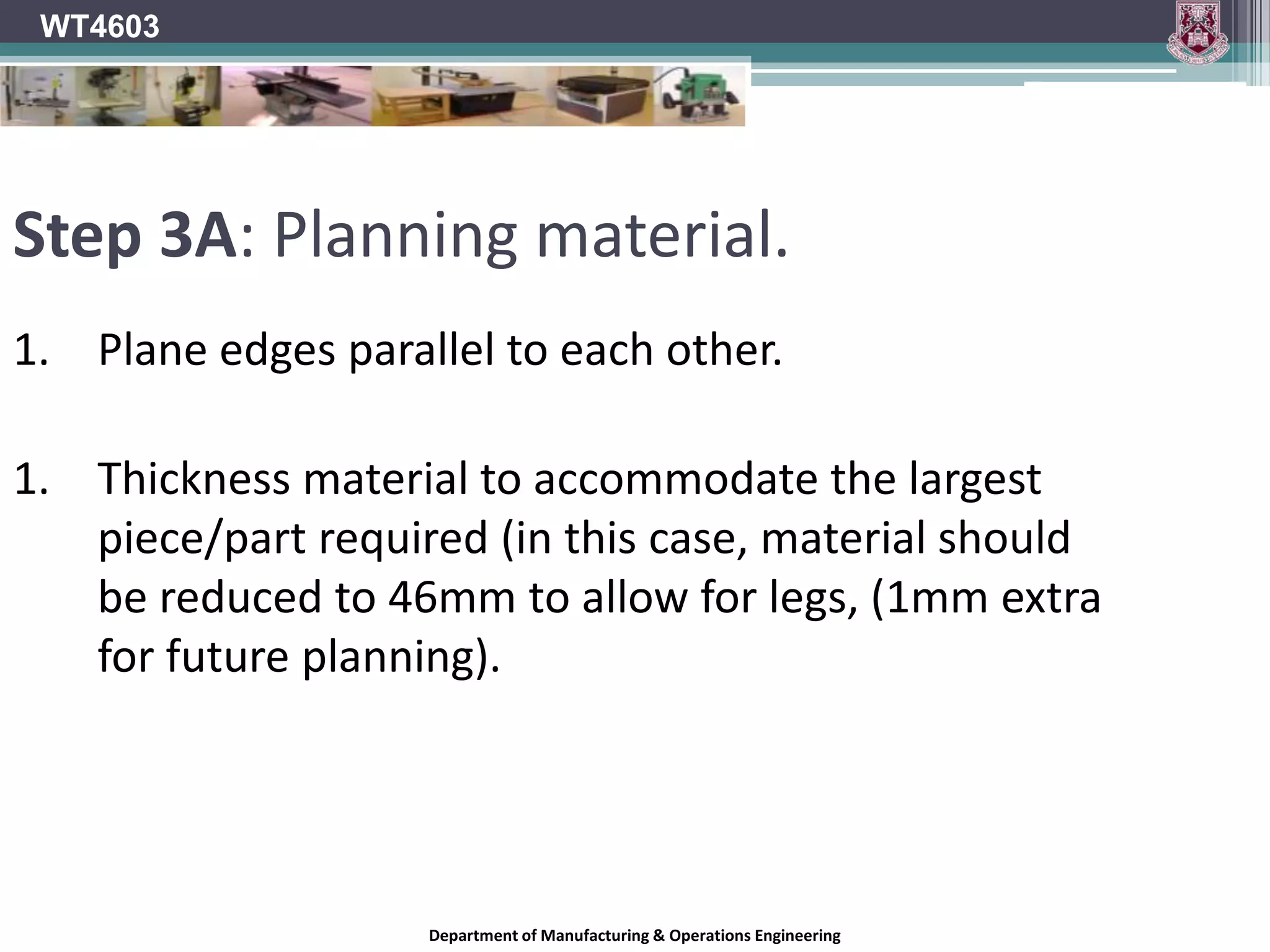 WT4603

Step 3A: Planning material.

1. Plane edges parallel to each other.

1. Thickness material to accommodate the largest piece/part required (in this case, material should be reduced to 46mm to allow for legs, (1mm extra for future planning).

Department of Manufacturing & Operations Engineering